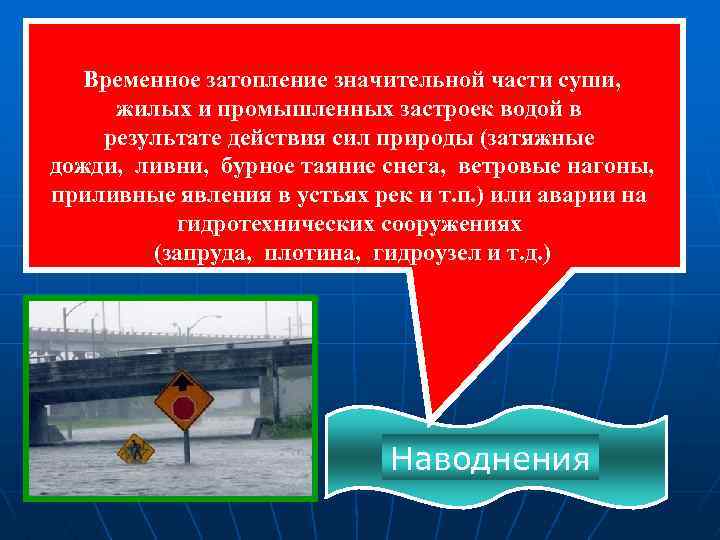 Временное затопление значительной части суши, жилых и промышленных застроек водой в результате действия сил природы (затяжные дожди, ливни, бурное таяние снега, ветровые нагоны, приливные явления в устьях рек и т.п.) или аварии на гидротехнических сооружениях (запруда, плотина, гидроузел и т.д.)

Наводнения